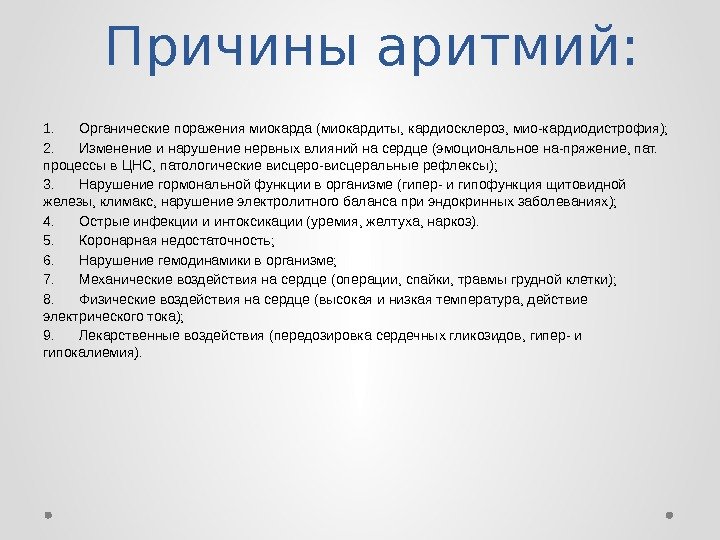 Причины аритмий:

1. Органические поражения миокарда (миокардиты, кардиосклероз, мио-кардиодистрофия);

2. Изменение и нарушение нервных влияний на сердце (эмоциональное на-пряжение, пат. процессы в ЦНС, патологические висцеро-висцеральные рефлексы);

3. Нарушение гормональной функции в организме (гипер- и гипофункция щитовидной железы, климакс, нарушение электролитного баланса при эндокринных заболеваниях);

4. Острые инфекции и интоксикации (уремия, желтуха, наркоз).

5. Коронарная недостаточность;

6. Нарушение гемодинамики в организме;

7. Механические воздействия на сердце (операции, спайки, травмы грудной клетки);

8. Физические воздействия на сердце (высокая и низкая температура, действие электрического тока);

9. Лекарственные воздействия (передозировка сердечных гликозидов, гипер- и гипокалиемия).